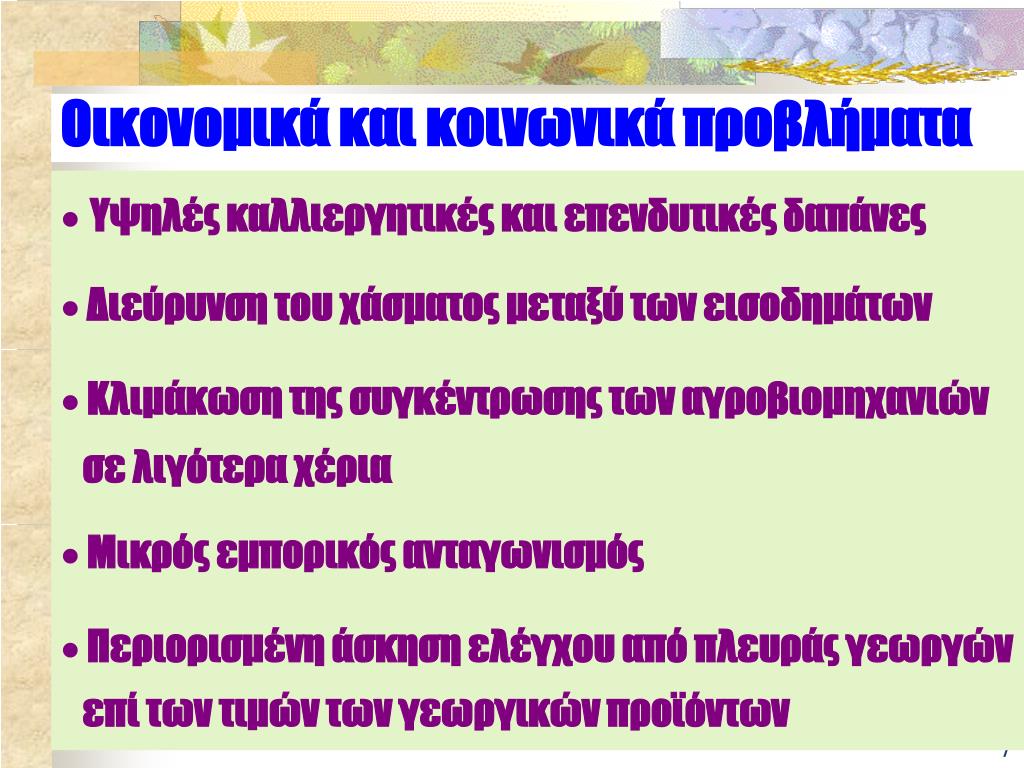 Οικονομικά και κοινωνικά προβλήματα

• Υψηλές καλλιεργητικές και επενδυτικές δαπάνες

• Διεύρυνση του χάσματος μεταξύ των εισοδημάτων

• Κλιμάκωση της συγκέντρωσης των αγροβιομηχανιών σε λιγότερα χέρια

• Μικρός εμπορικός ανταγωνισμός

• Περιορισμένη άσκηση ελέγχου από πλευράς γεωργών επί των τιμών των γεωργικών προϊόντων

7